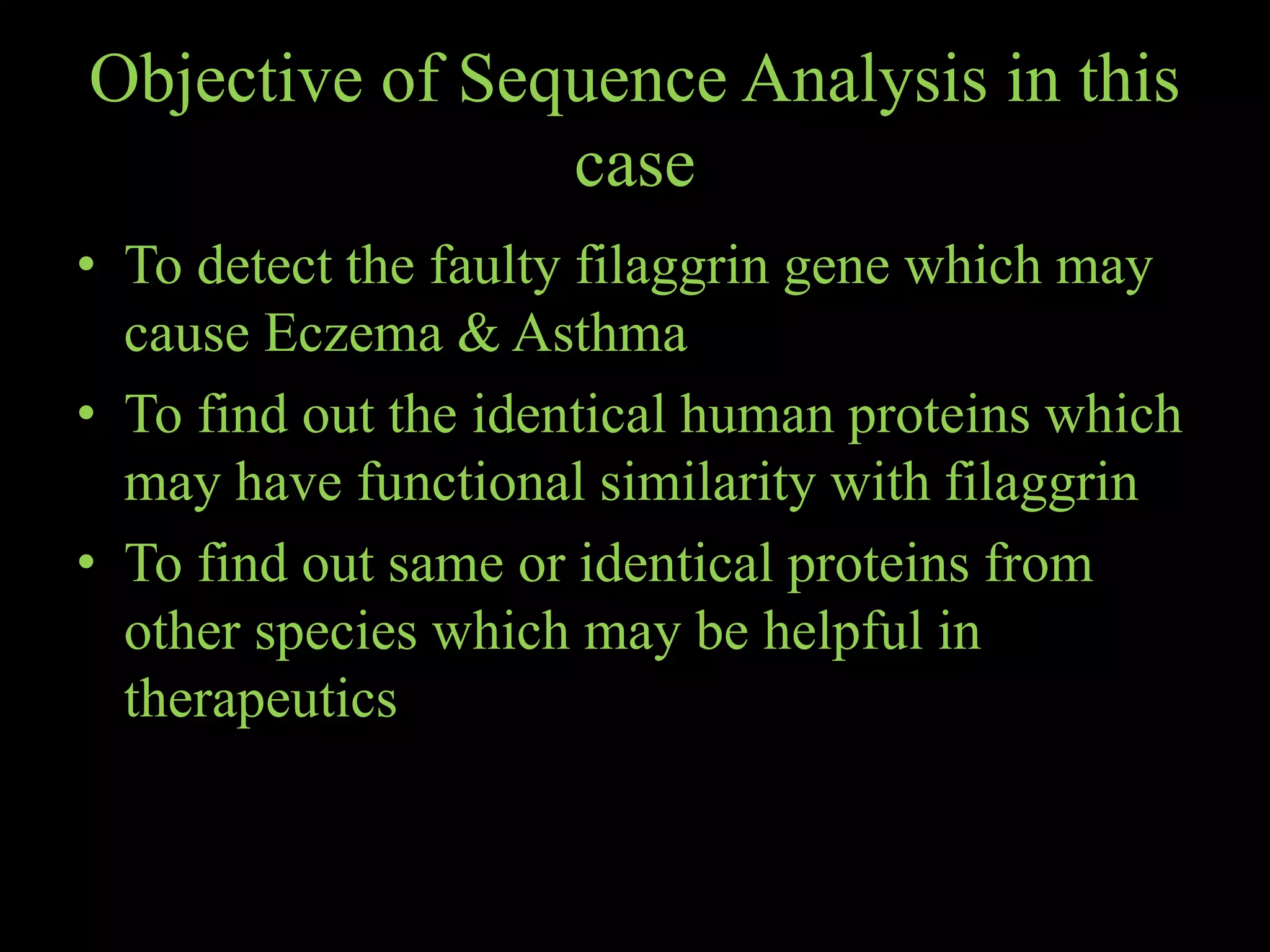 Objective of Sequence Analysis in this case

• To detect the faulty filaggrin gene which may cause Eczema & Asthma
• To find out the identical human proteins which may have functional similarity with filaggrin
• To find out same or identical proteins from other species which may be helpful in therapeutics